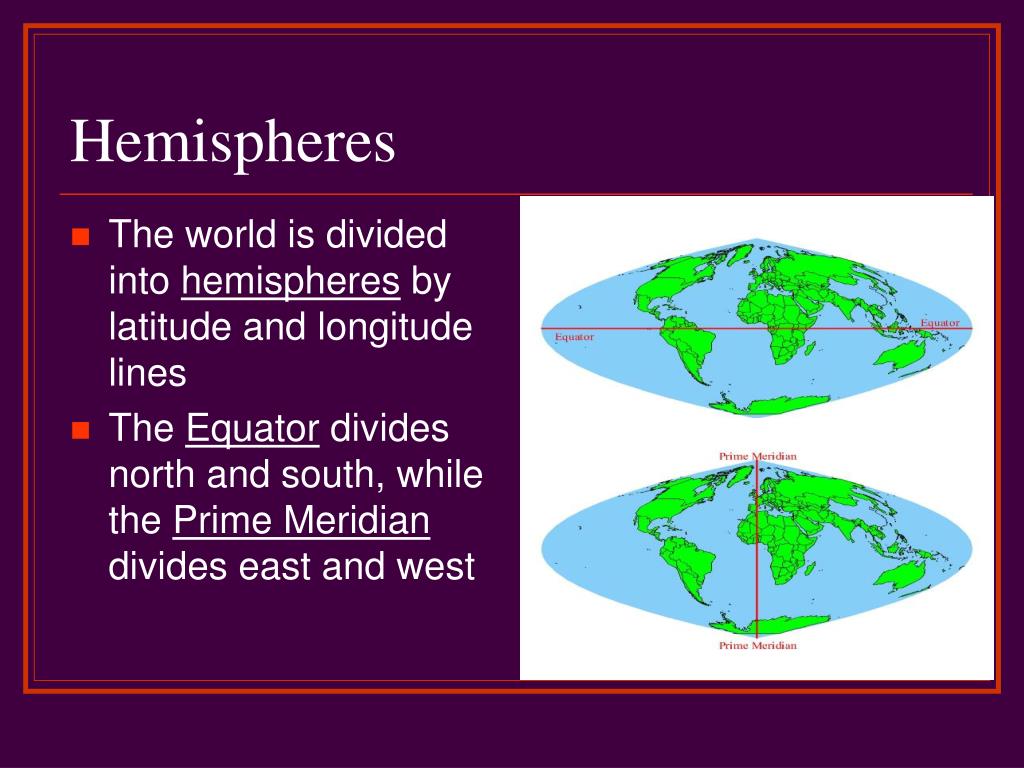 Hemispheres

The world is divided into hemispheres by latitude and longitude lines

The Equator divides north and south, while the Prime Meridian divides east and west

Equator

Equator

Prime Meridian

Prime Meridian